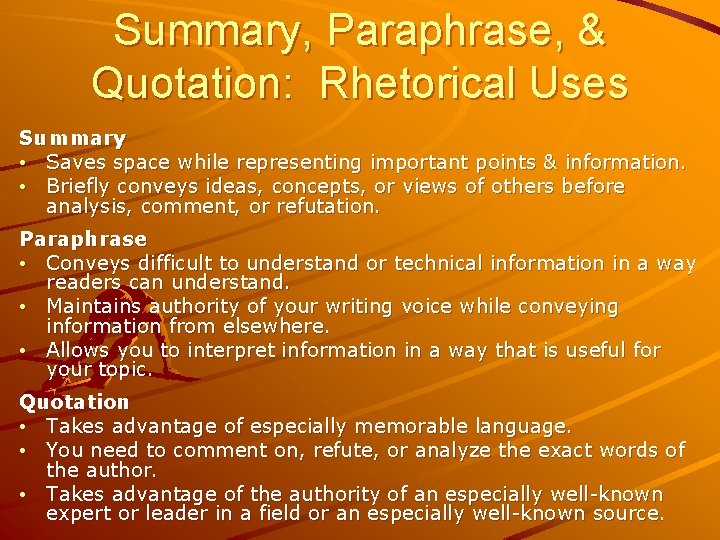 Summary, Paraphrase, & Quotation: Rhetorical Uses

Summary
• Saves space while representing important points & information.
• Briefly conveys ideas, concepts, or views of others before analysis, comment, or refutation.

Paraphrase
• Conveys difficult to understand or technical information in a way readers can understand.
• Maintains authority of your writing voice while conveying information from elsewhere.
• Allows you to interpret information in a way that is useful for your topic.

Quotation
• Takes advantage of especially memorable language.
• You need to comment on, refute, or analyze the exact words of the author.
• Takes advantage of the authority of an especially well-known expert or leader in a field or an especially well-known source.